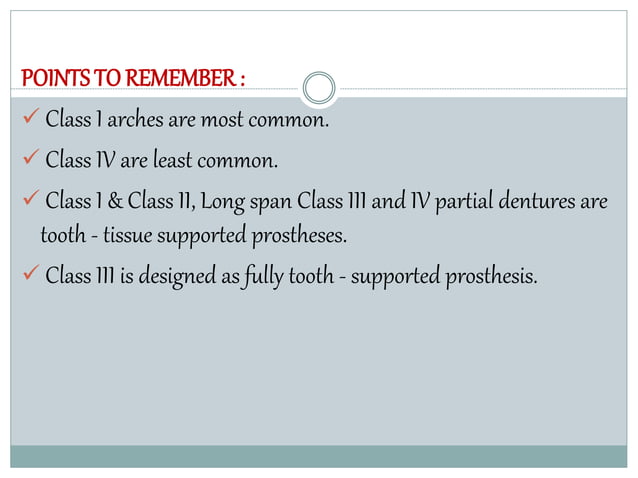 POINTS TO REMEMBER :

✓ Class I arches are most common.

✓ Class IV are least common.

✓ Class I & Class II, Long span Class III and IV partial dentures are tooth - tissue supported prostheses.

✓ Class III is designed as fully tooth - supported prosthesis.